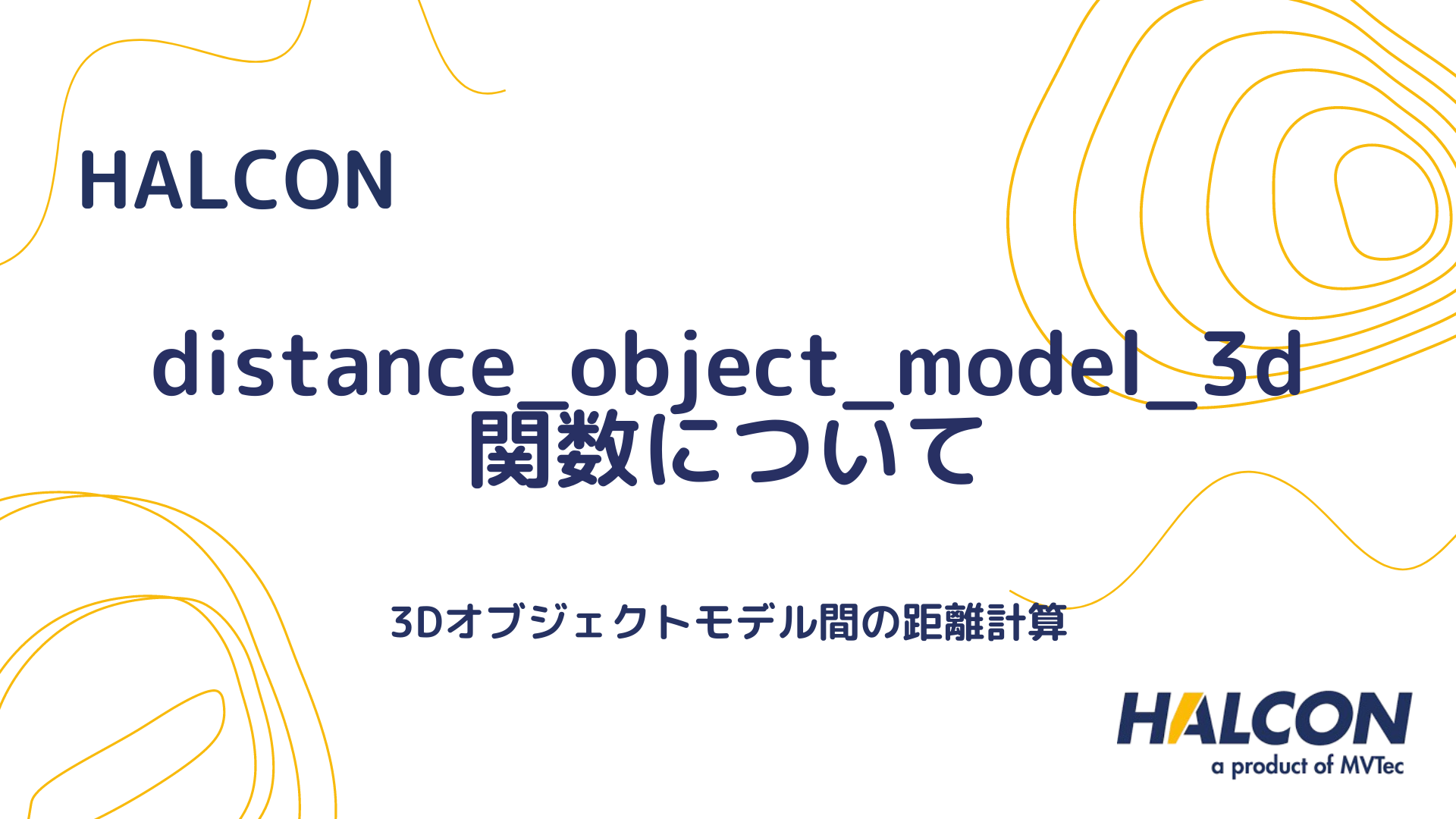 HALCON

distance_object_model_3d
関数について

3Dオブジェクトモデル間の距離計算

HALCON
a product of MVTec